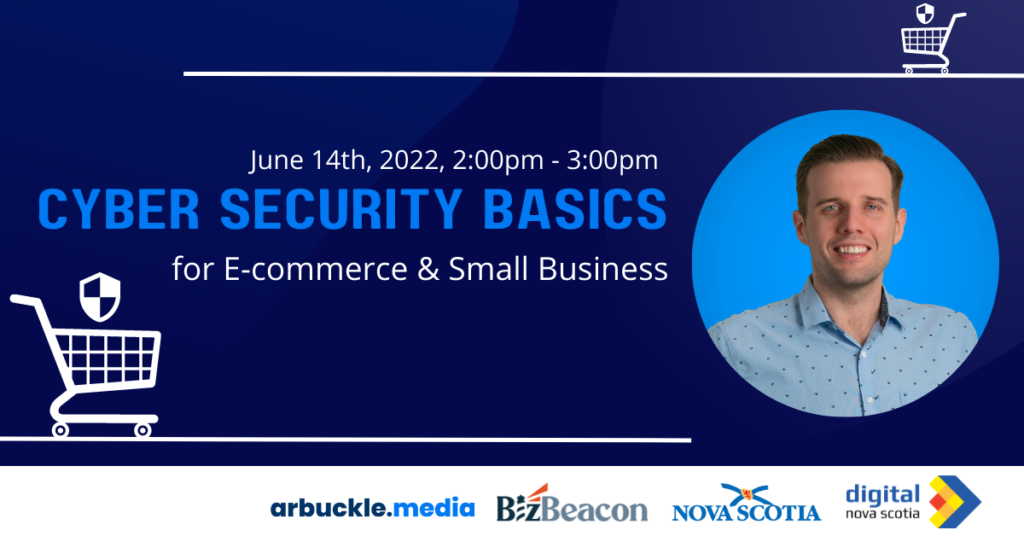 June 14th, 2022, 2:00pm - 3:00pm
CYBER SECURITY BASICS
for E-commerce & Small Business

arbuckle.media BizBeacon NOVA SCOTIA digital nova scotia